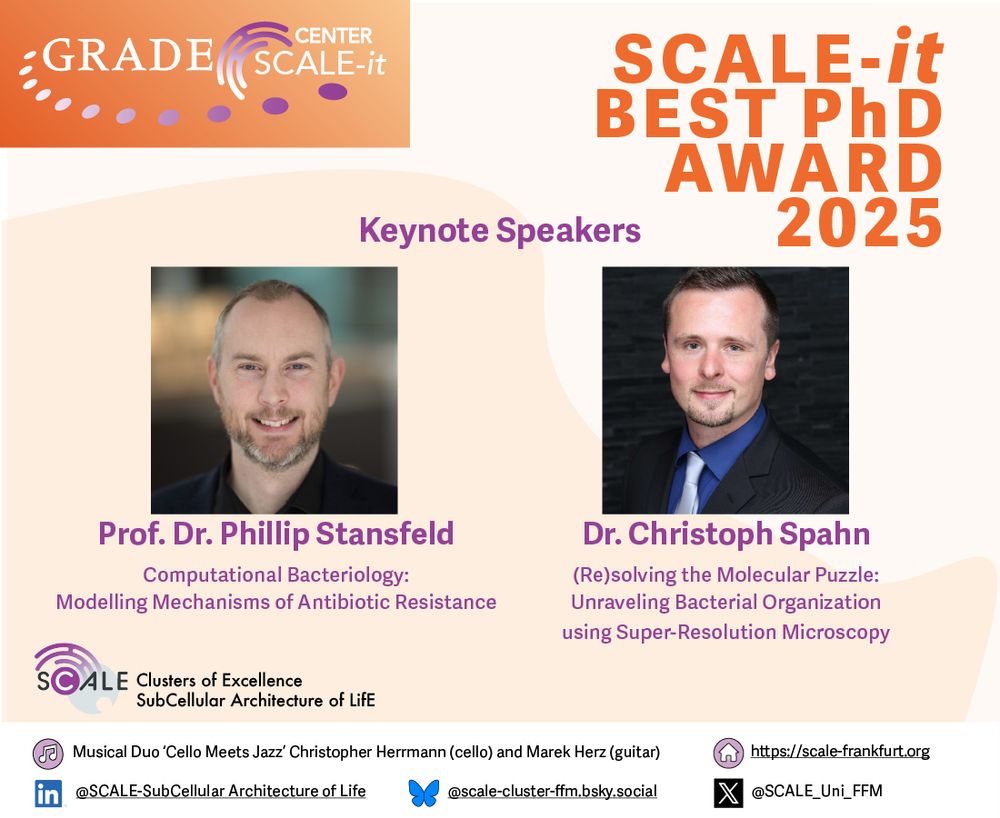 GRADE CENTER SCALE-it

SCALE-it BEST PhD AWARD 2025

Keynote Speakers

Prof. Dr. Phillip Stansfeld

Computational Bacteriology: Modelling Mechanisms of Antibiotic Resistance

Dr. Christoph Spahn

(Re)solving the Molecular Puzzle: Unraveling Bacterial Organization using Super-Resolution Microscopy

SCALE Clusters of Excellence SubCellular Architecture of LifE

Musical Duo 'Cello Meets Jazz' Christopher Herrmann (cello) and Marek Herz (guitar)

https://scale-frankfurt.org

@SCALE-SubCellular Architecture of Life

@scale-cluster-ffm.bsky.social

@SCALE_Uni_FFM